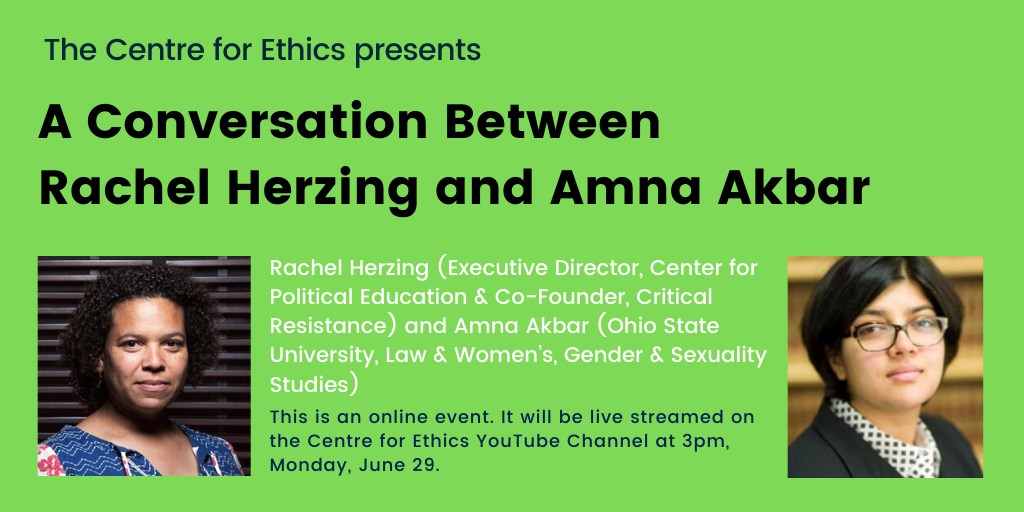 The Centre for Ethics presents

A Conversation Between Rachel Herzing and Amna Akbar

Rachel Herzing (Executive Director, Center for Political Education & Co-Founder, Critical Resistance) and Amna Akbar (Ohio State University, Law & Women's, Gender & Sexuality Studies)

This is an online event. It will be live streamed on the Centre for Ethics YouTube Channel at 3pm, Monday, June 29.